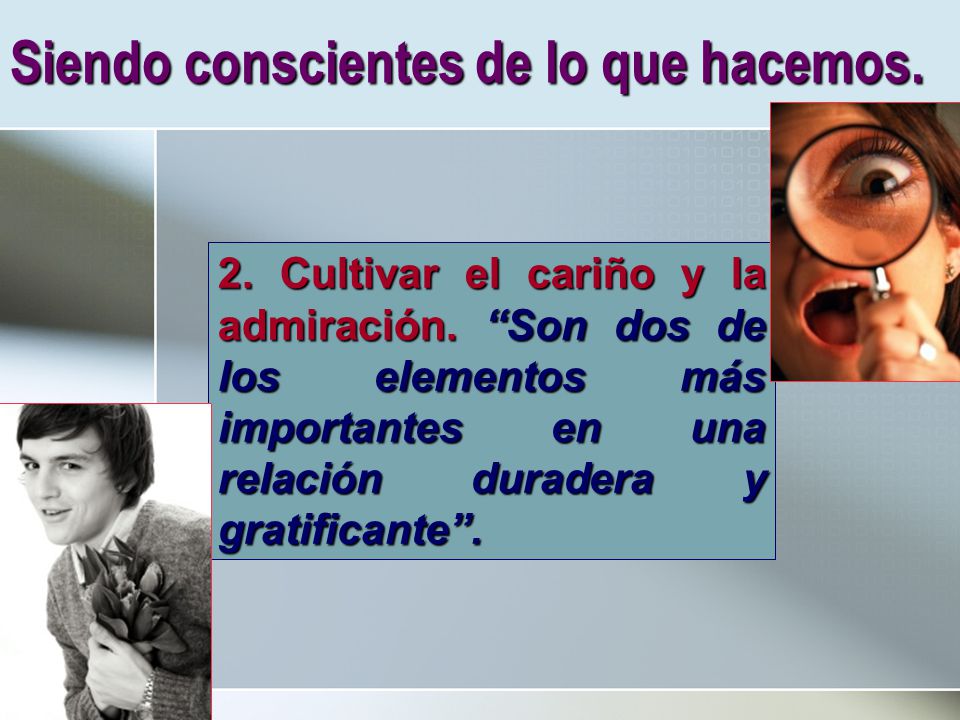 Siendo conscientes de lo que hacemos.

2. Cultivar el cariño y la admiración. “Son dos de los elementos más importantes en una relación duradera y gratificante”.